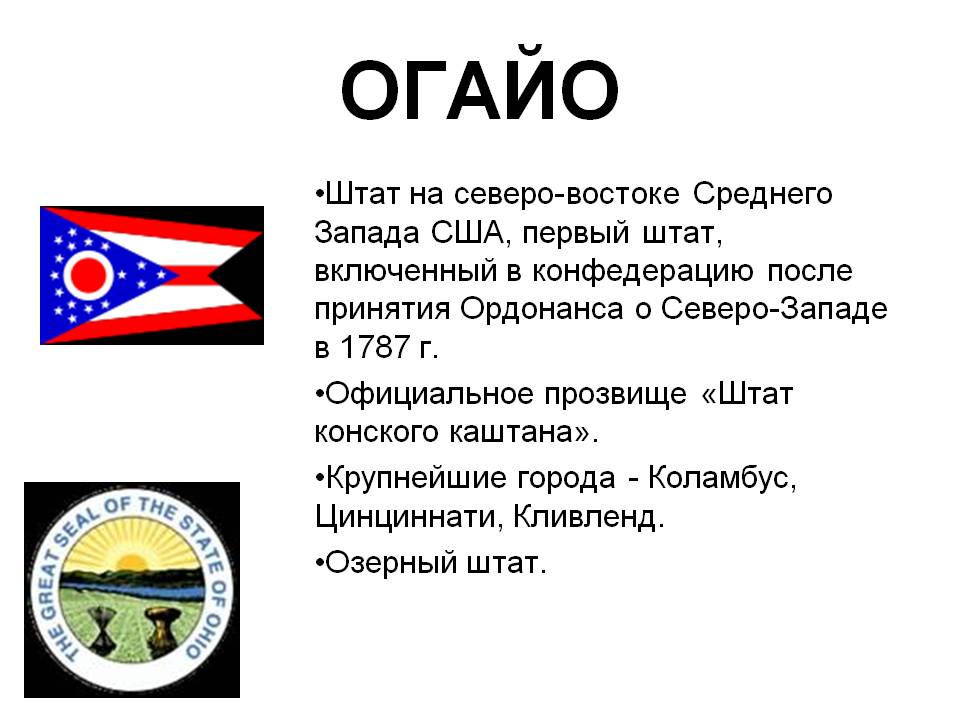 ОГАЙО

•Штат на северо-востоке Среднего Запада США, первый штат, включенный в конфедерацию после принятия Ордонанса о Северо-Западе в 1787 г.

•Официальное прозвище «Штат конского каштана».

•Крупнейшие города - Коламбус, Цинциннати, Кливленд.

•Озерный штат.

THE GREAT SEAL OF THE STATE OF OHIO